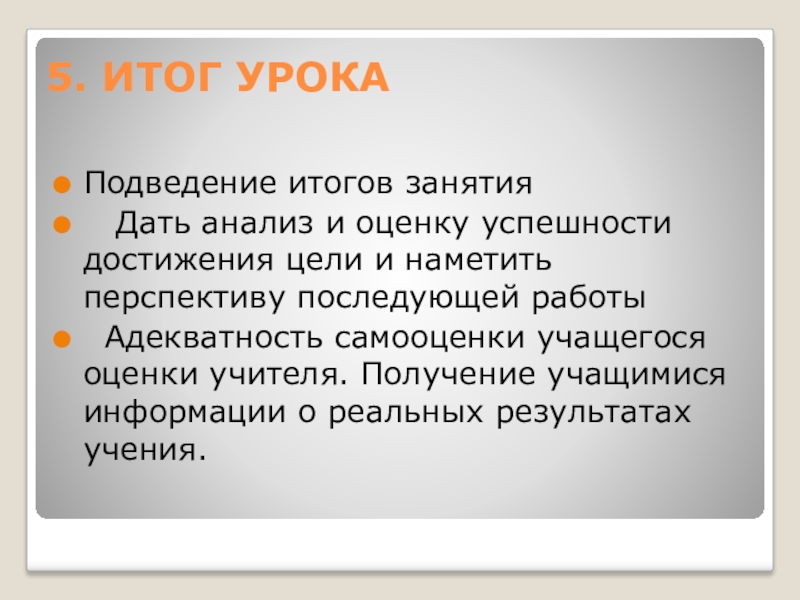 5. ИТОГ УРОКА

Подведение итогов занятия

Дать анализ и оценку успешности достижения цели и наметить перспективу последующей работы

Адекватность самооценки учащегося оценки учителя. Получение учащимися информации о реальных результатах учения.